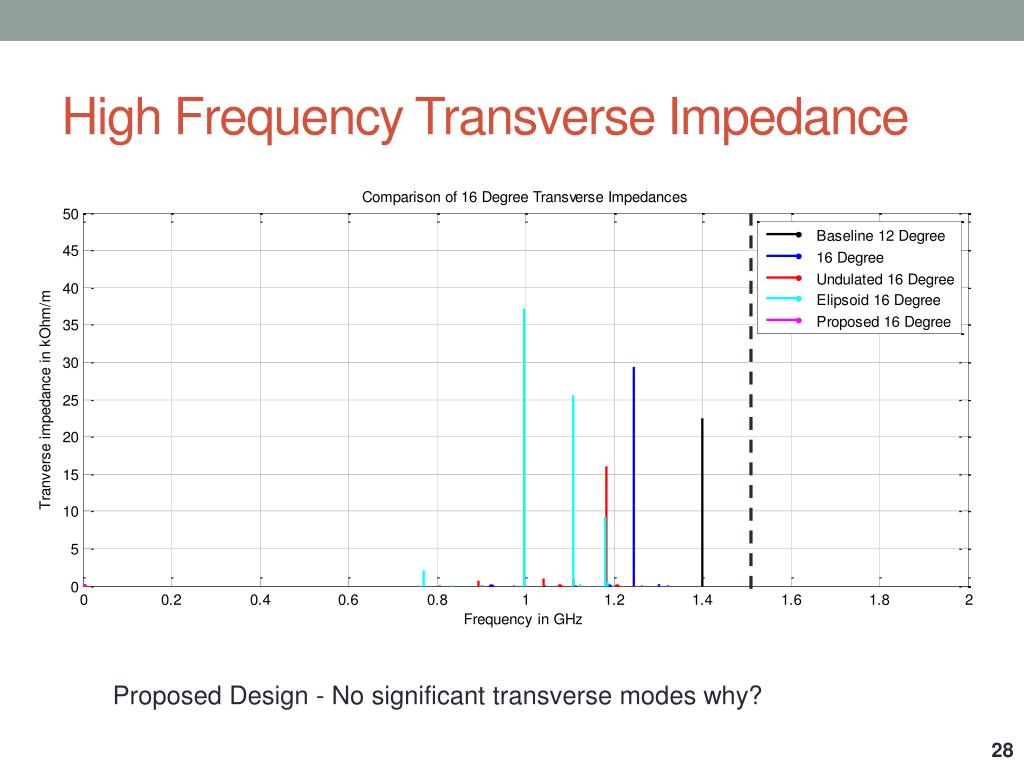 High Frequency Transverse Impedance

Comparison of 16 Degree Transverse Impedances

Tranverse impedance in kOhm/m

50
45
40
35
30
25
20
15
10
5
0

0
0.2
0.4
0.6
0.8
1
1.2
1.4
1.6
1.8
2

Frequency in GHz

Baseline 12 Degree
16 Degree
Undulated 16 Degree
Elipsoid 16 Degree
Proposed 16 Degree

Proposed Design - No significant transverse modes why?

28